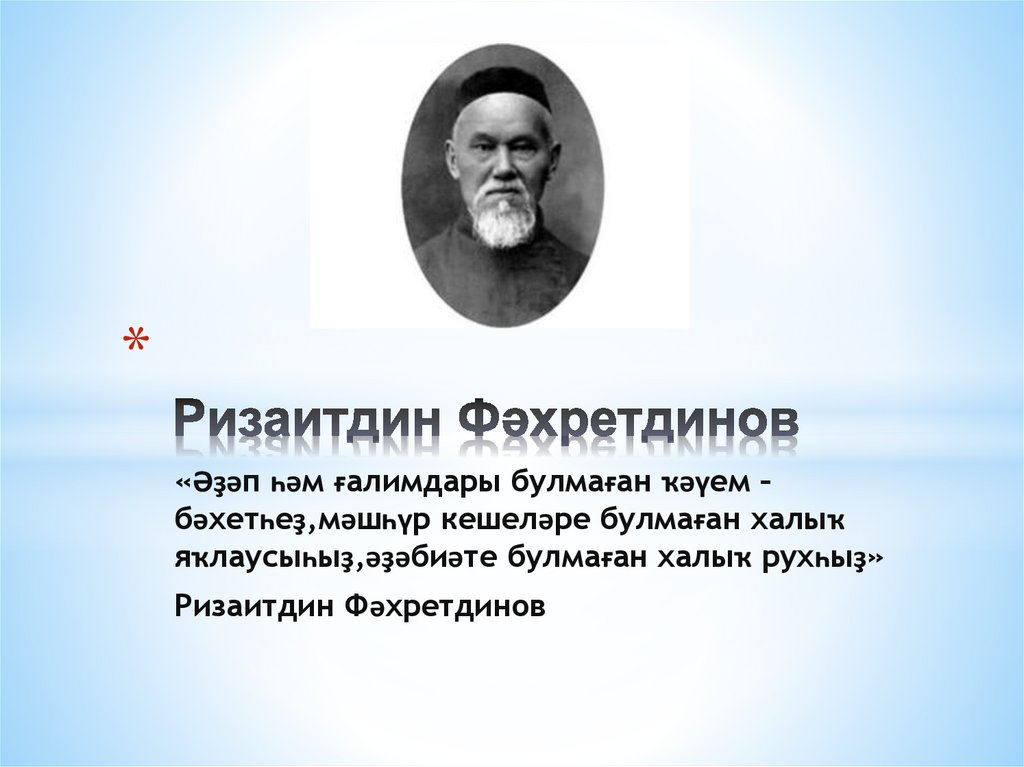 *

Ризаитдин Фәхретдинов

«Әҙәп һәм ғалимдары булмаған ҡәүем – бәхетһеҙ,мәшһүр кешеләре булмаған халыҡ яҡлаусыһыҙ,әҙәбиәте булмаған халыҡ рухһыҙ»

Ризаитдин Фәхретдинов